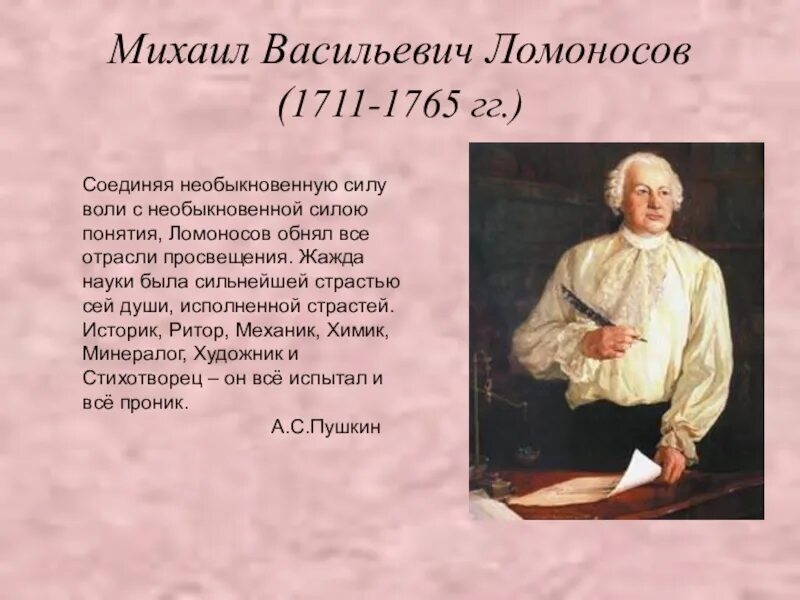 Михаил Васильевич Ломоносов
(1711-1765 гг.)

Соединяя необыкновенную силу воли с необыкновенной силою понятия, Ломоносов обнял все отрасли просвещения. Жажда науки была сильнейшей страстью сей души, исполненной страстей. Историк, Ритор, Механик, Химик, Минералог, Художник и Стихотворец – он всё испытал и всё проник.

А.С.Пушкин